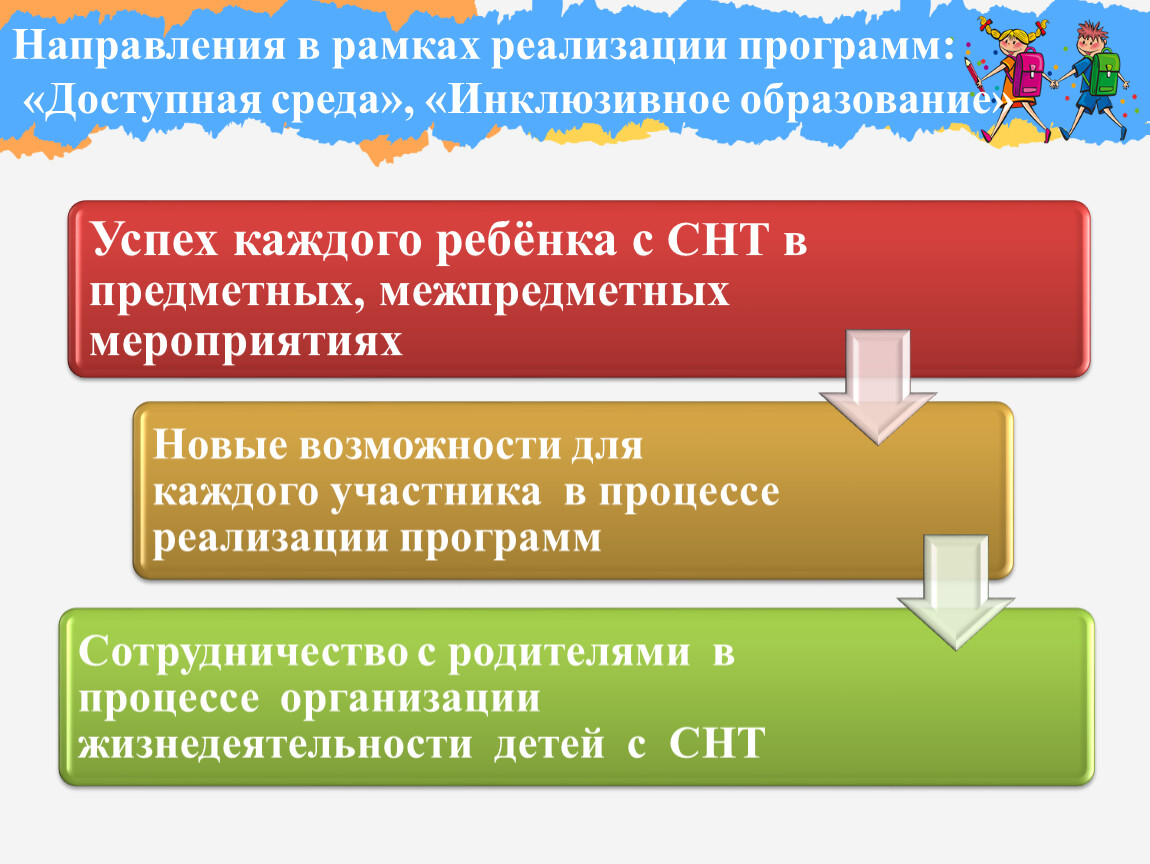 Направления в рамках реализации программ: «Доступная среда», «Инклюзивное образование»

Успех каждого ребёнка с СНТ в предметных, межпредметных мероприятиях

Новые возможности для каждого участника в процессе реализации программ

Сотрудничество с родителями в процессе организации жизнедеятельности детей с СНТ